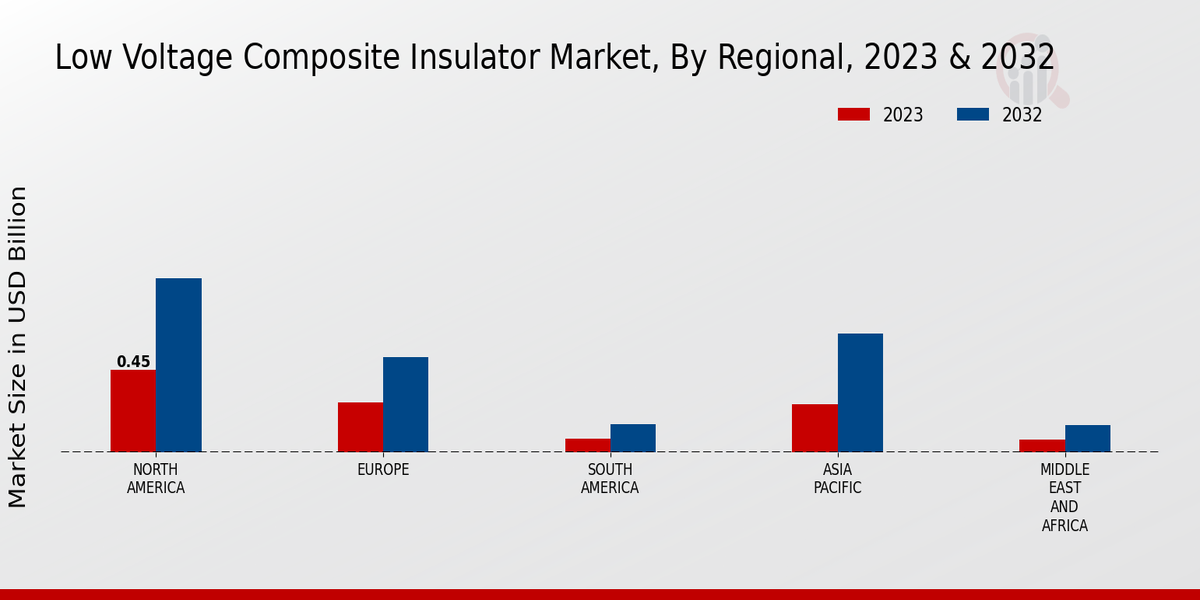 Low Voltage Composite Insulator Market, By Regional, 2023 & 2032

2023 2032

Market Size in USD Billion

0.45

NORTH AMERICA

EUROPE

SOUTH AMERICA

ASIA PACIFIC

MIDDLE EAST AND AFRICA